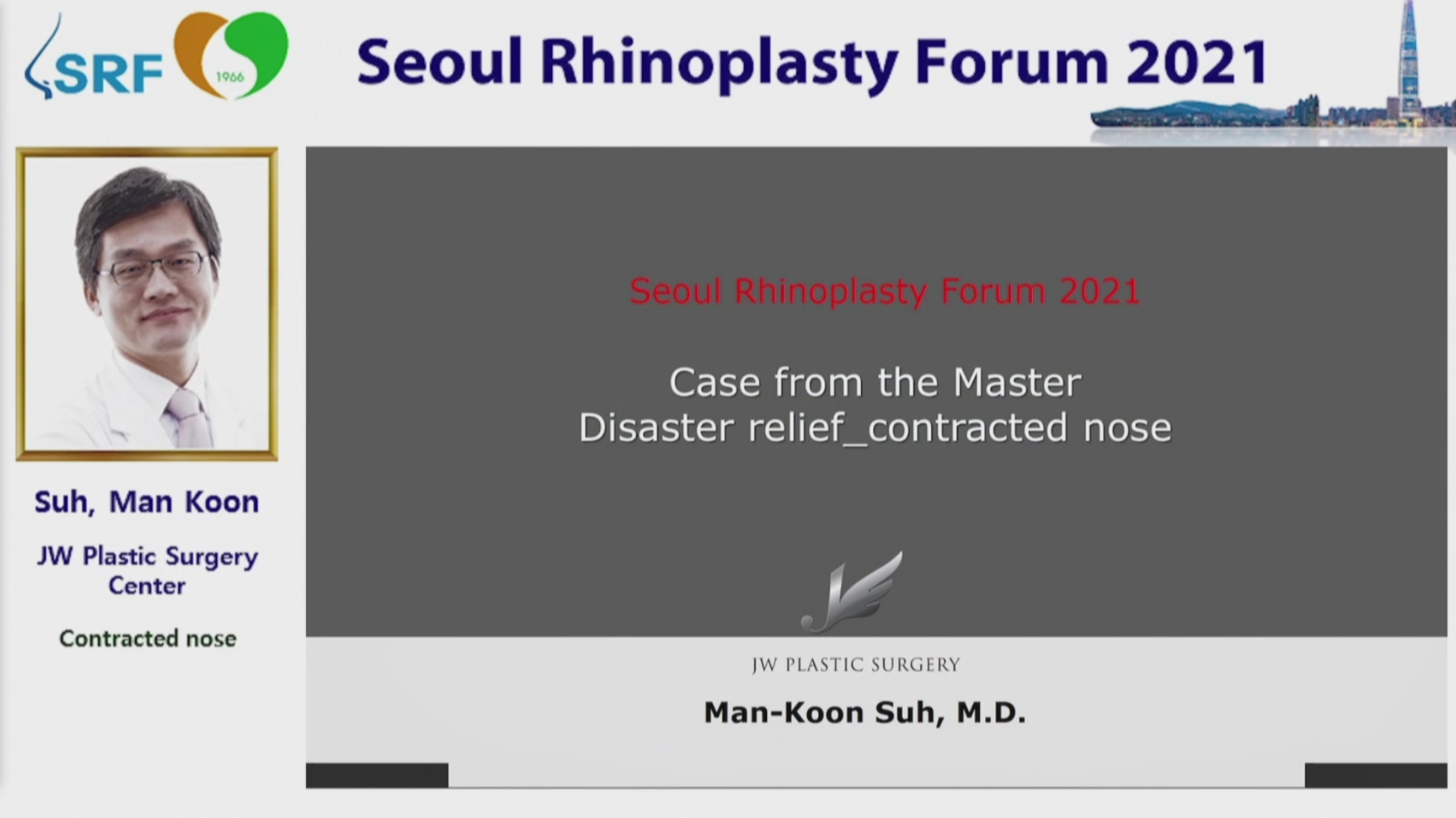 SRF 1966

Seoul Rhinoplasty Forum 2021

Suh, Man Koon

JW Plastic Surgery Center

Contracted nose

Seoul Rhinoplasty Forum 2021

Case from the Master
Disaster relief_contracted nose

JW PLASTIC SURGERY

Man-Koon Suh, M.D.